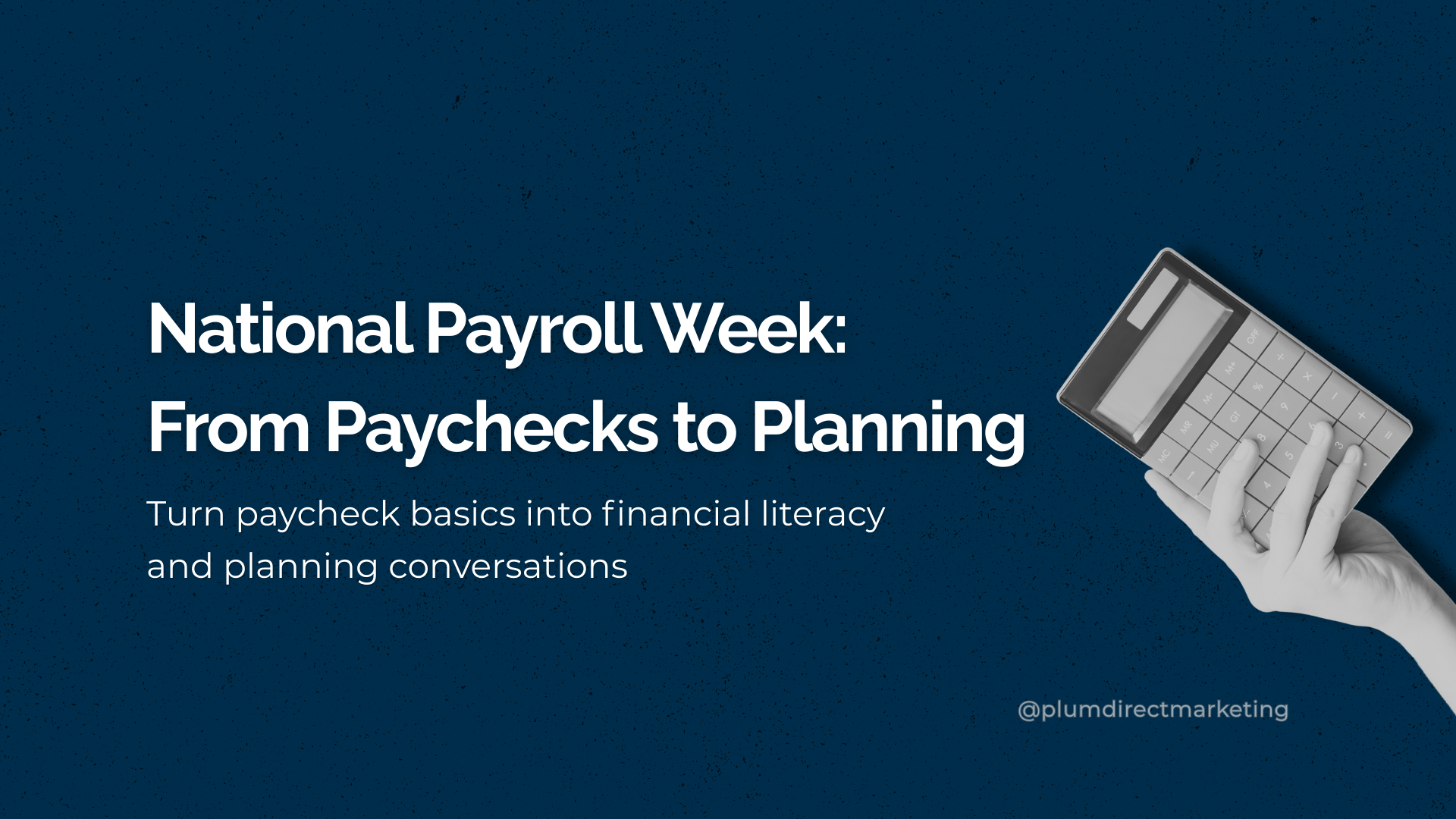 National Payroll Week:
From Paychecks to Planning

Turn paycheck basics into financial literacy and planning conversations

@plumdirectmarketing